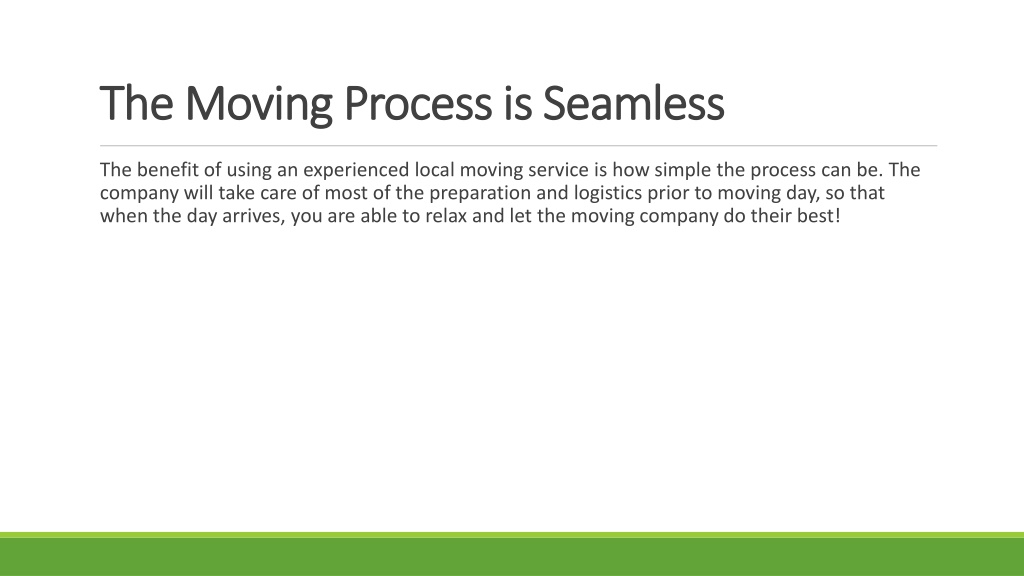 The Moving Process is Seamless

The benefit of using an experienced local moving service is how simple the process can be. The company will take care of most of the preparation and logistics prior to moving day, so that when the day arrives, you are able to relax and let the moving company do their best!